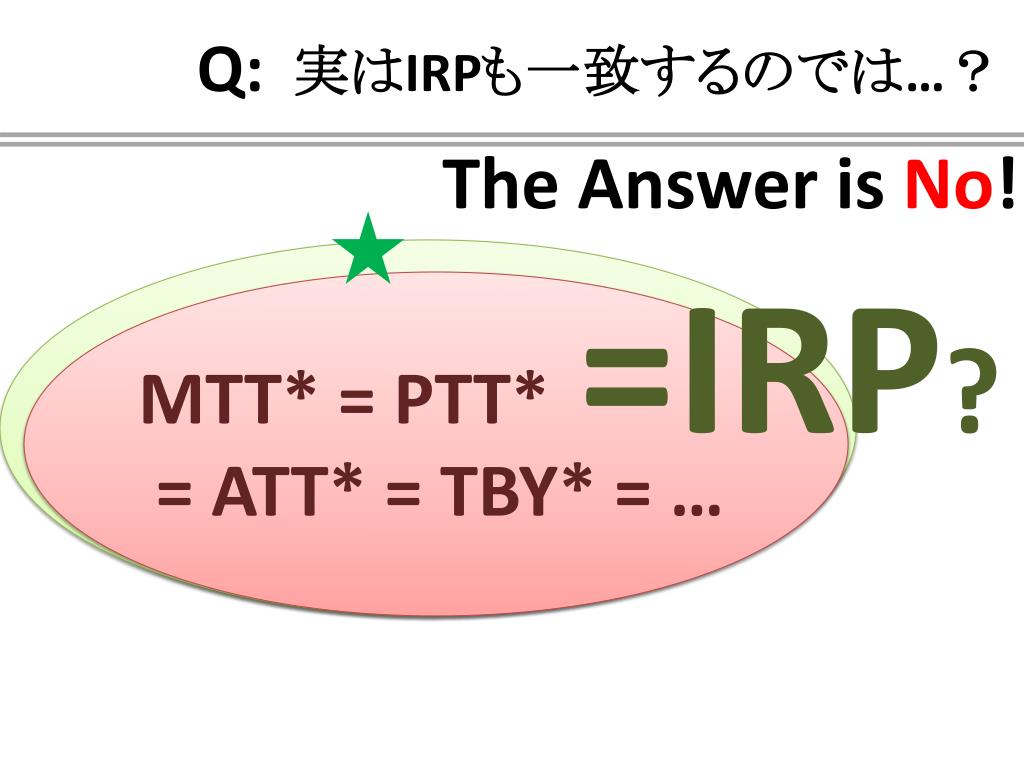 Q: 実はIRPも一致するのでは…？

The Answer is No!

MTT* = PTT* =IRP?
= ATT* = TBY* = …